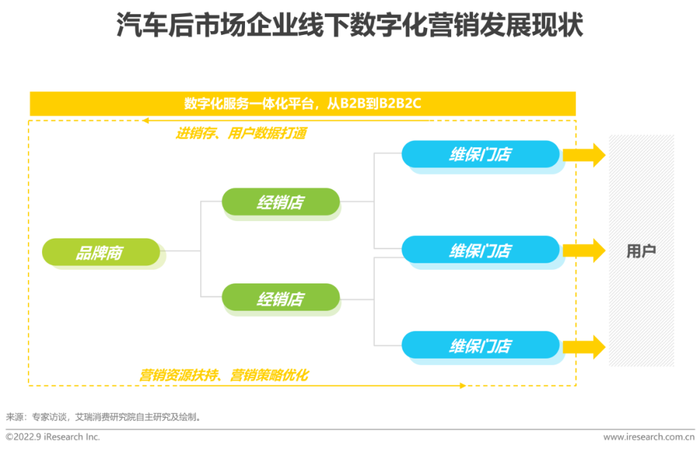 汽车后市场企业线下数字化营销发展现状

数字化服务一体化平台，从B2B到B2B2C

进销存、用户数据打通

品牌商

经销店

经销店

维保门店

维保门店

维保门店

用户

营销资源扶持、营销策略优化

来源：专家访谈，艾瑞消费研究院自主研究及绘制。

©2022.9 iResearch Inc.

www.iresearch.com.cn